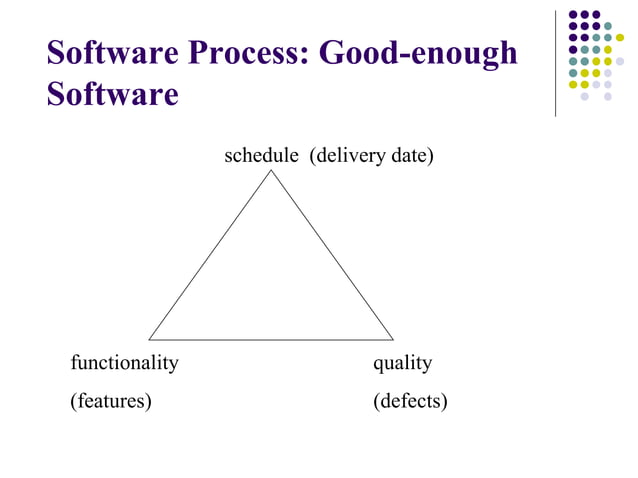 Software Process: Good-enough Software

schedule (delivery date)

functionality

(features)

quality

(defects)